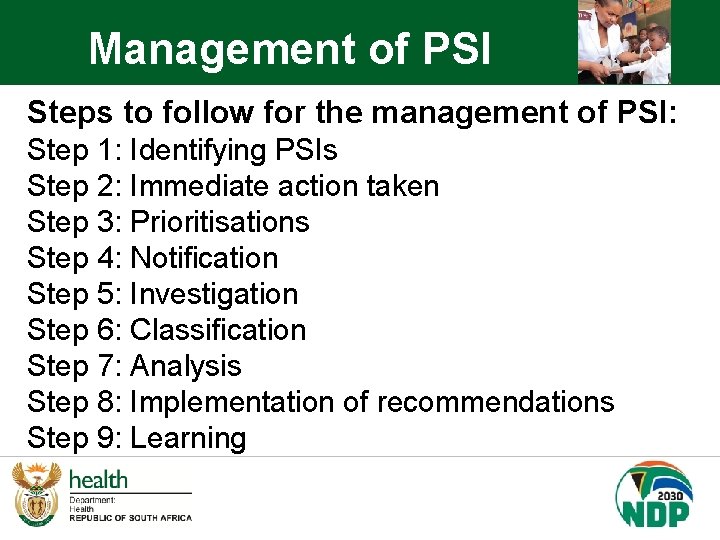 Management of PSI

Steps to follow for the management of PSI:
Step 1: Identifying PSIs
Step 2: Immediate action taken
Step 3: Prioritisations
Step 4: Notification
Step 5: Investigation
Step 6: Classification
Step 7: Analysis
Step 8: Implementation of recommendations
Step 9: Learning

health
Department:
Health
REPUBLIC OF SOUTH AFRICA

2030
NDP